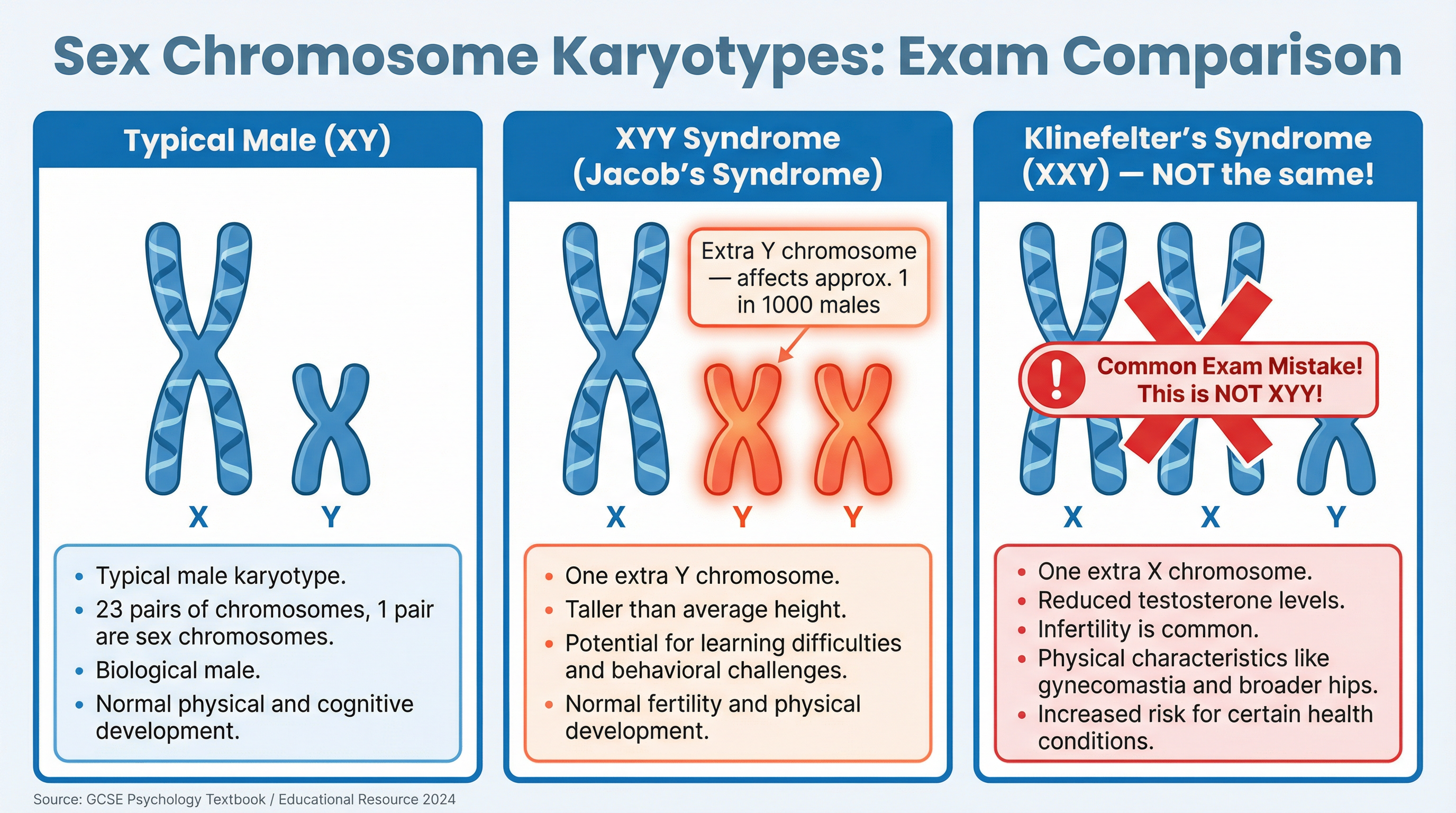 Sex Chromosome Karyotypes: Exam Comparison

Typical Male (XY)

X Y

- Typical male karyotype.
- 23 pairs of chromosomes, 1 pair are sex chromosomes.
- Biological male.
- Normal physical and cognitive development.

XYY Syndrome (Jacob's Syndrome)

Extra Y chromosome — affects approx. 1 in 1000 males

X Y Y

- One extra Y chromosome.
- Taller than average height.
- Potential for learning difficulties and behavioral challenges.
- Normal fertility and physical development.

Klinefelter's Syndrome (XXY) — NOT the same!

! Common Exam Mistake! This is NOT XYY!

X X Y

- One extra X chromosome.
- Reduced testosterone levels.
- Infertility is common.
- Physical characteristics like gynecomastia and broader hips.
- Increased risk for certain health conditions.

Source: GCSE Psychology Textbook / Educational Resource 2024